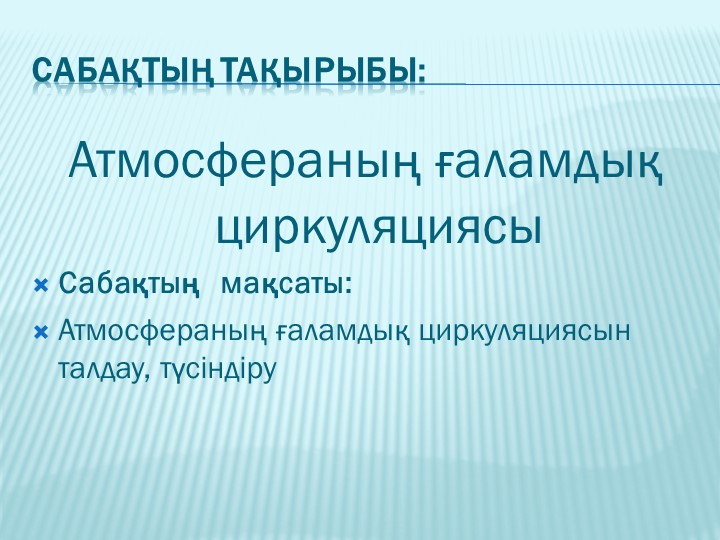 САБАҚТЫҢ ТАҚЫРЫБЫ:

Атмосфераның ғаламдық циркуляциясы

Сабақтың  мақсаты:

Атмосфераның ғаламдық циркуляциясын талдау, түсіндіру